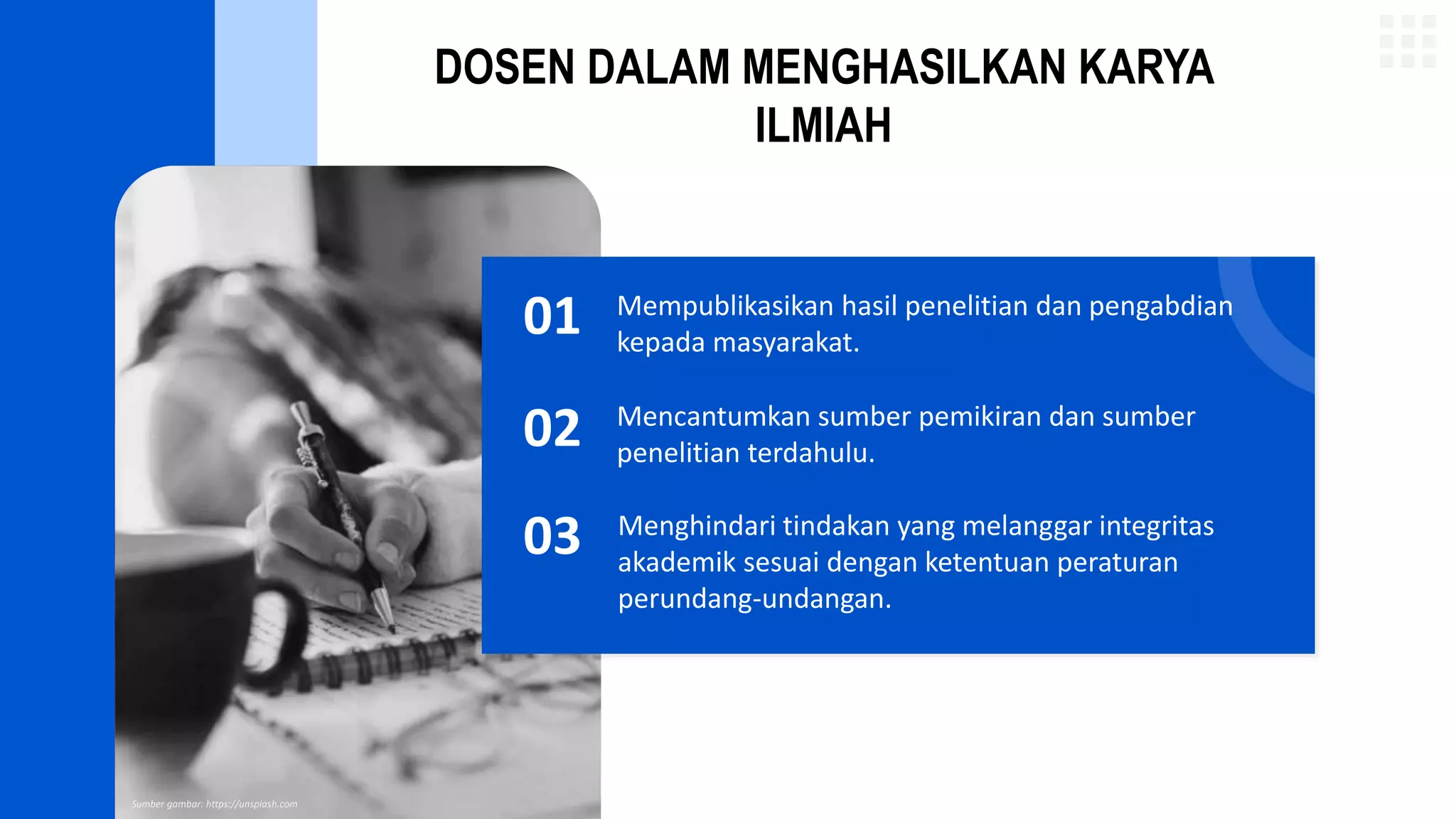 DOSEN DALAM MENGHASILKAN KARYA ILMIAH

01 Mempublikasikan hasil penelitian dan pengabdian kepada masyarakat.

02 Mencantumkan sumber pemikiran dan sumber penelitian terdahulu.

03 Menghindari tindakan yang melanggar integritas akademik sesuai dengan ketentuan peraturan perundang-undangan.

Sumber gambar: https://unsplash.com